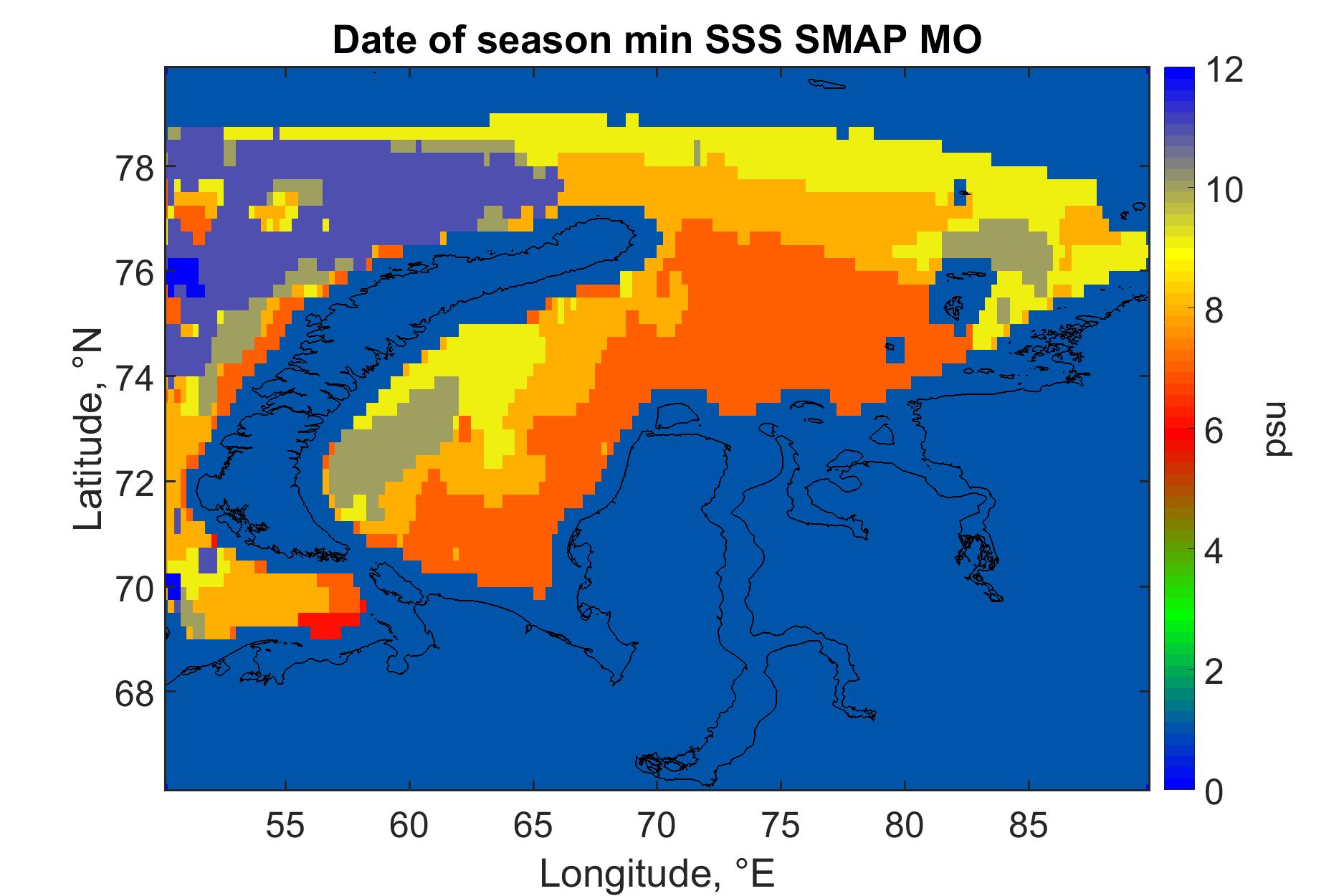 Date of season min SSS SMAP MO

Latitude, °N

78
76
74
72
70
68

55 60 65 70 75 80 85

Longitude, °E

12
10
8
6
4
2
0

psu